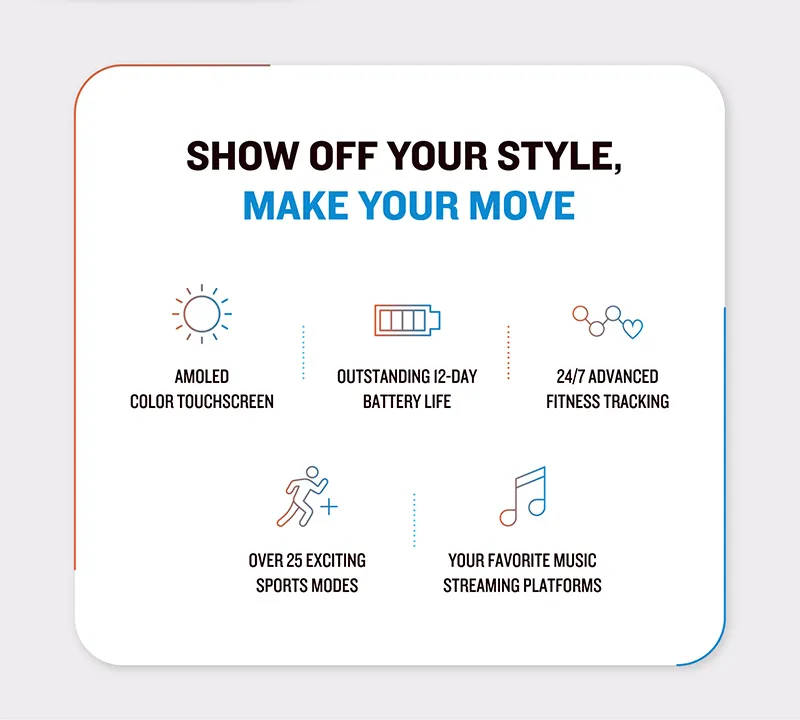 SHOW OFF YOUR STYLE,
MAKE YOUR MOVE

AMOLED
COLOR TOUCHSCREEN

OUTSTANDING 12-DAY
BATTERY LIFE

24/7 ADVANCED
FITNESS TRACKING

OVER 25 EXCITING
SPORTS MODES

YOUR FAVORITE MUSIC
STREAMING PLATFORMS